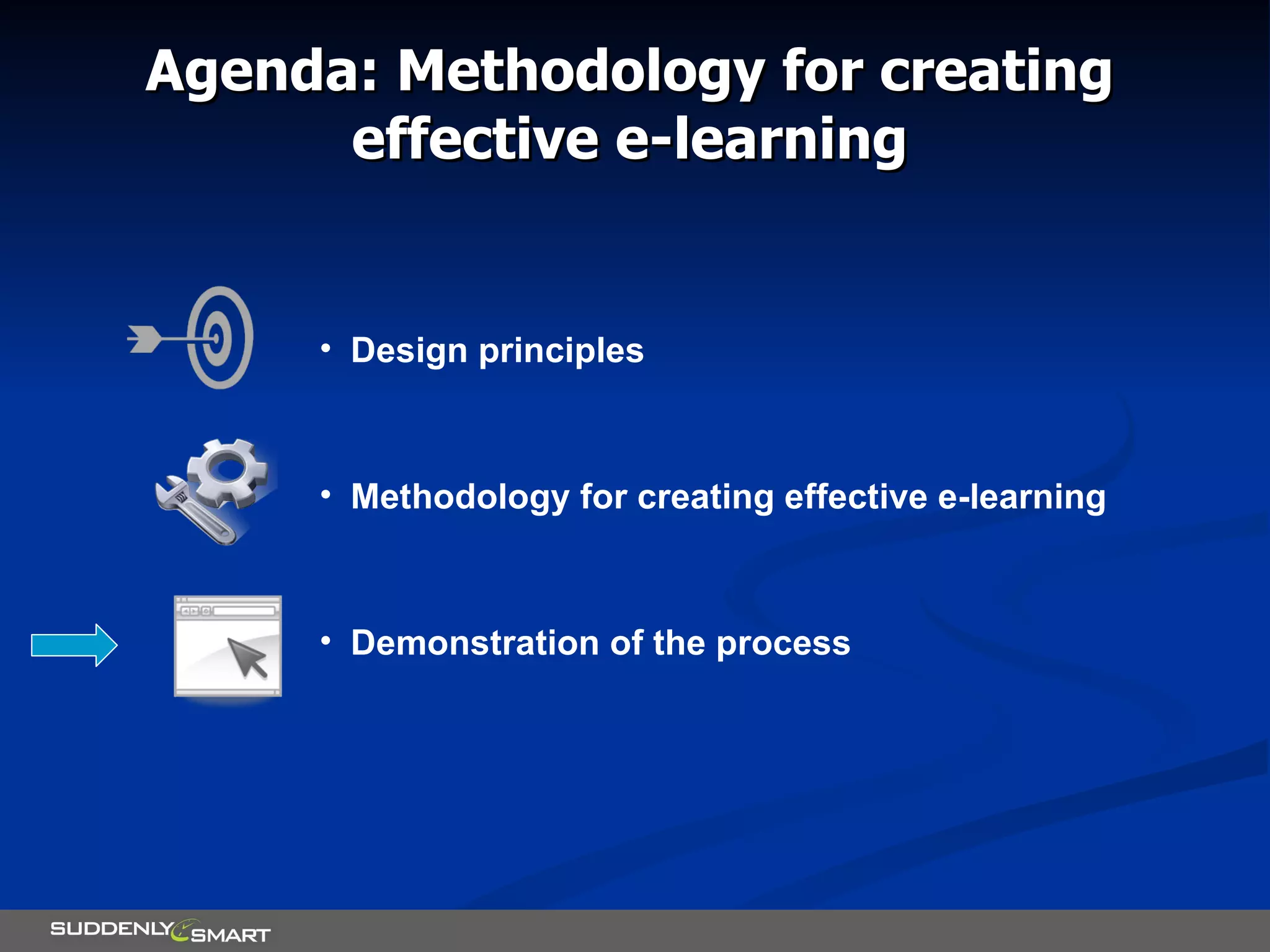 Agenda: Methodology for creating effective e-learning

• Design principles

• Methodology for creating effective e-learning

• Demonstration of the process

SUDDENLY SMART